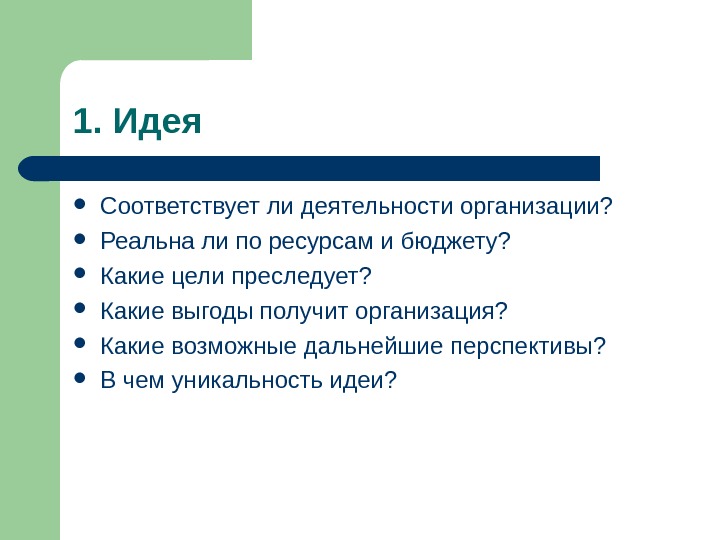 1. Идея

- Соответствует ли деятельности организации?
- Реальна ли по ресурсам и бюджету?
- Какие цели преследует?
- Какие выгоды получит организация?
- Какие возможные дальнейшие перспективы?
- В чем уникальность идеи?